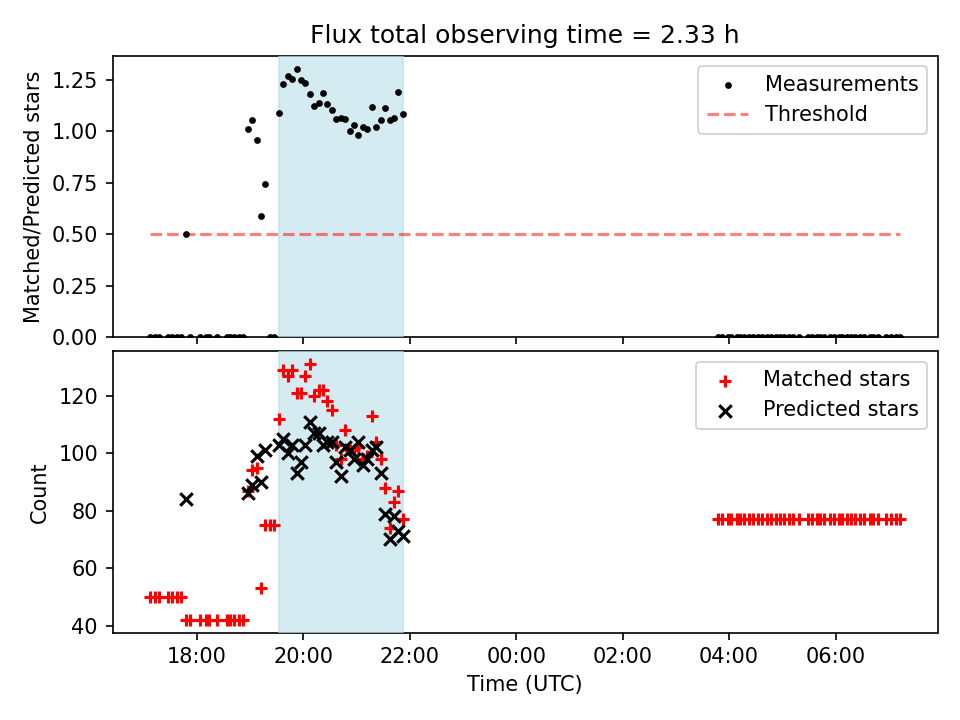 Flux total observing time = 2.33 h

Matched/Predicted stars

1.25
1.00
0.75
0.50
0.25
0.00

Measurements
Threshold

Count

120
100
80
60
40

Matched stars
Predicted stars

18:00
20:00
22:00
00:00
02:00
04:00
06:00

Time (UTC)